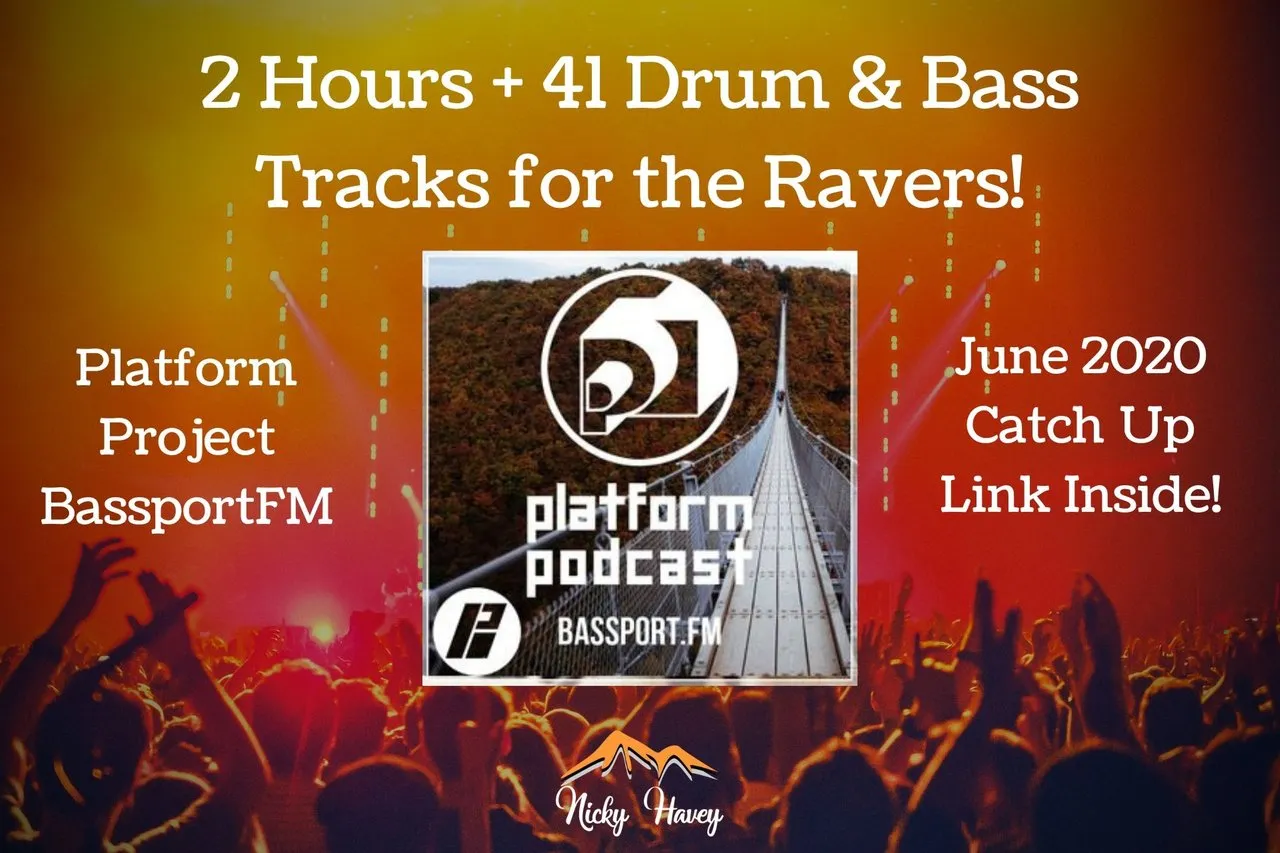 2 Hours + 41 Drum & Bass Tracks for the Ravers!

Platform Project BassportFM

platform podcast

BASSPORT.FM

June 2020 Catch Up Link Inside!

Nicky Havey